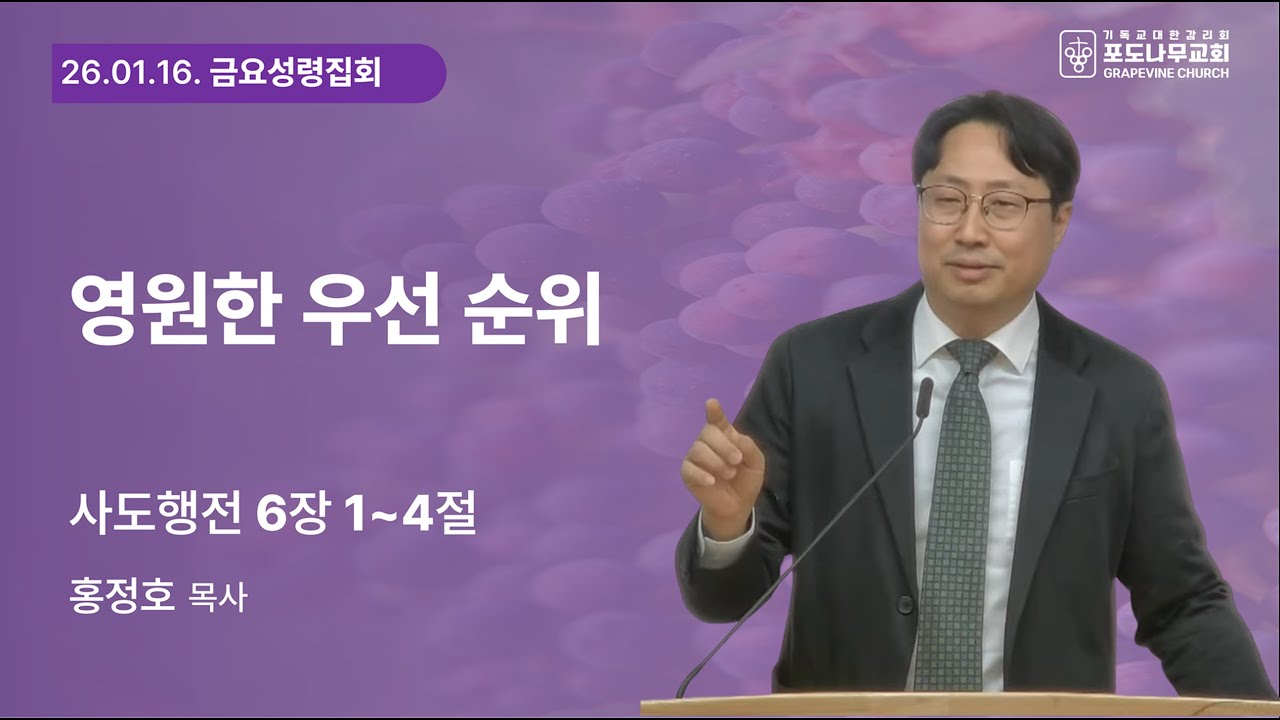 26.01.16. 금요성령집회

기독교대한감리회
포도나무교회
GRAPEVINE CHURCH

영원한 우선 순위

사도행전 6장 1~4절

홍정호 목사